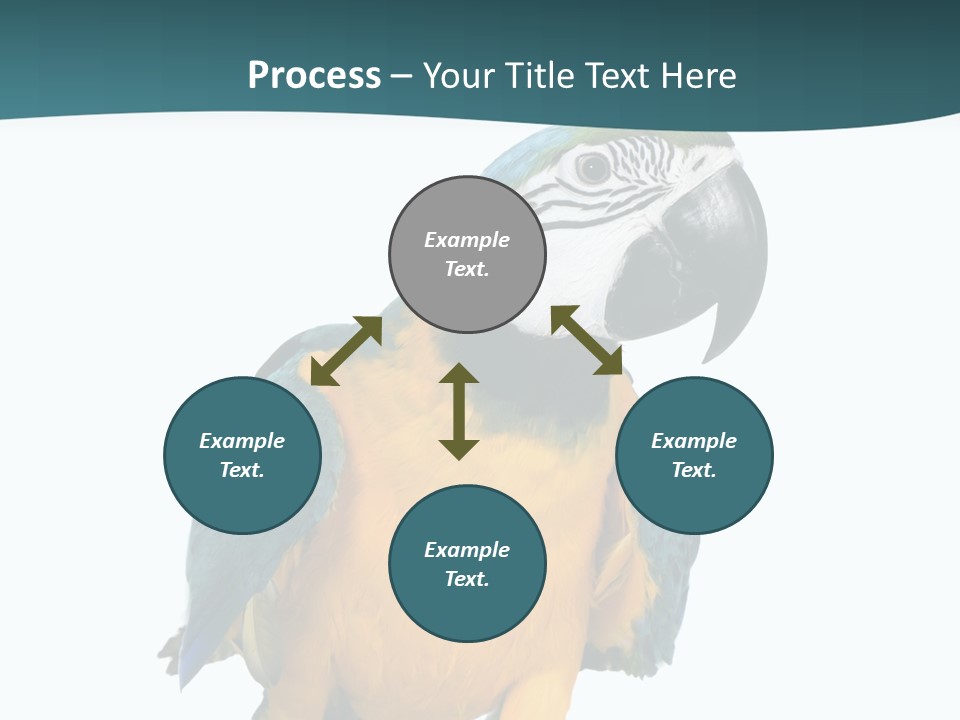 Process – Your Title Text Here

Example Text.

Example Text.

Example Text.

Example Text.